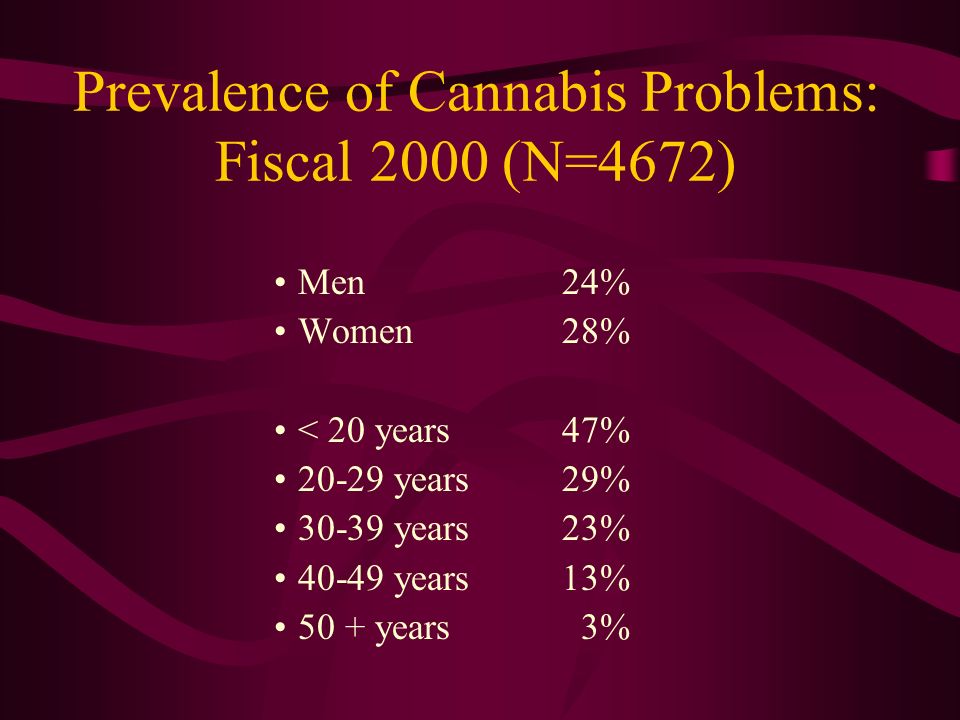 Prevalence of Cannabis Problems: Fiscal 2000 (N=4672)

• Men 24%
• Women 28%

• < 20 years 47%
• 20-29 years 29%
• 30-39 years 23%
• 40-49 years 13%
• 50 + years 3%